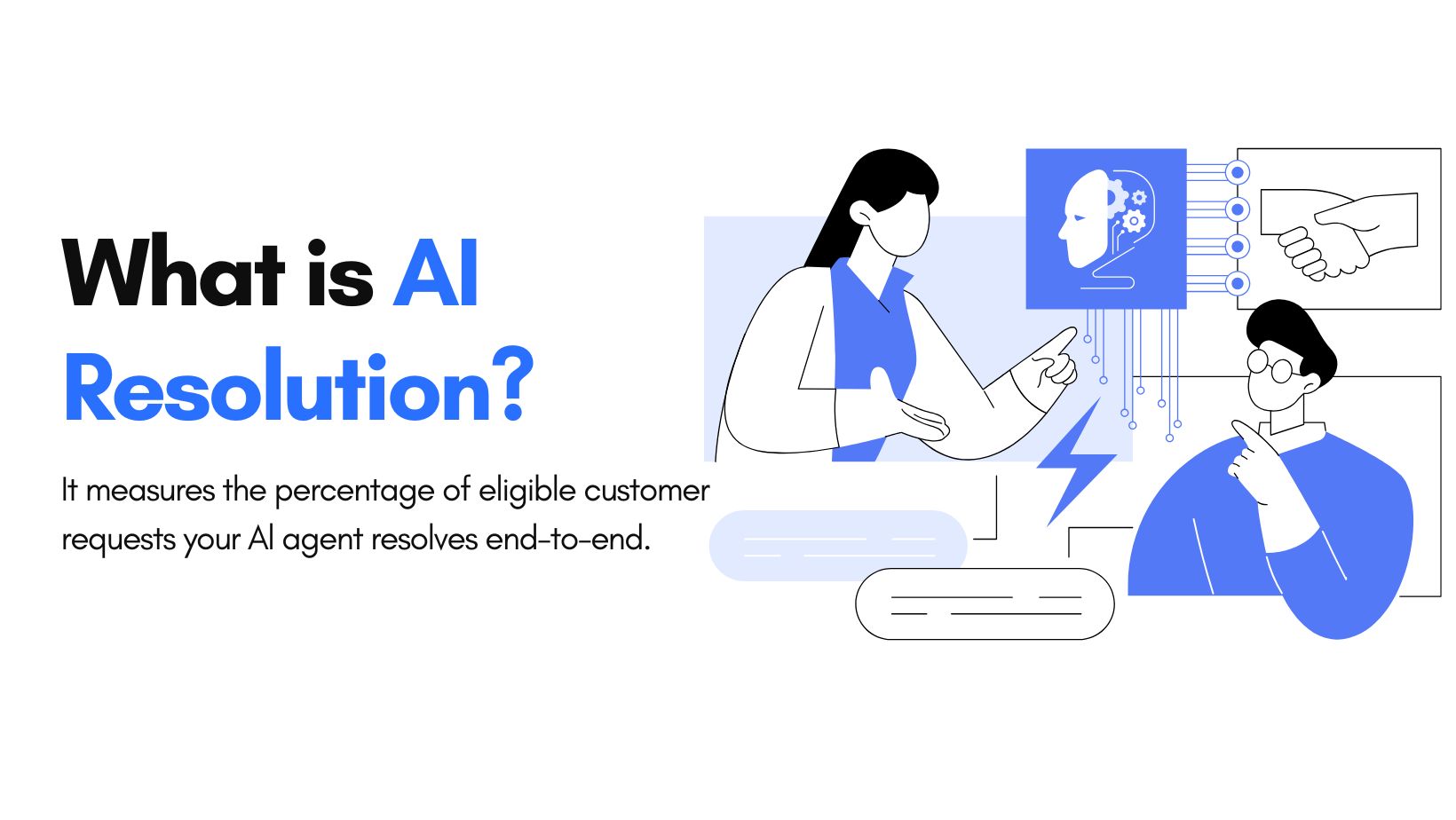 What is AI Resolution?

It measures the percentage of eligible customer requests your AI agent resolves end-to-end.